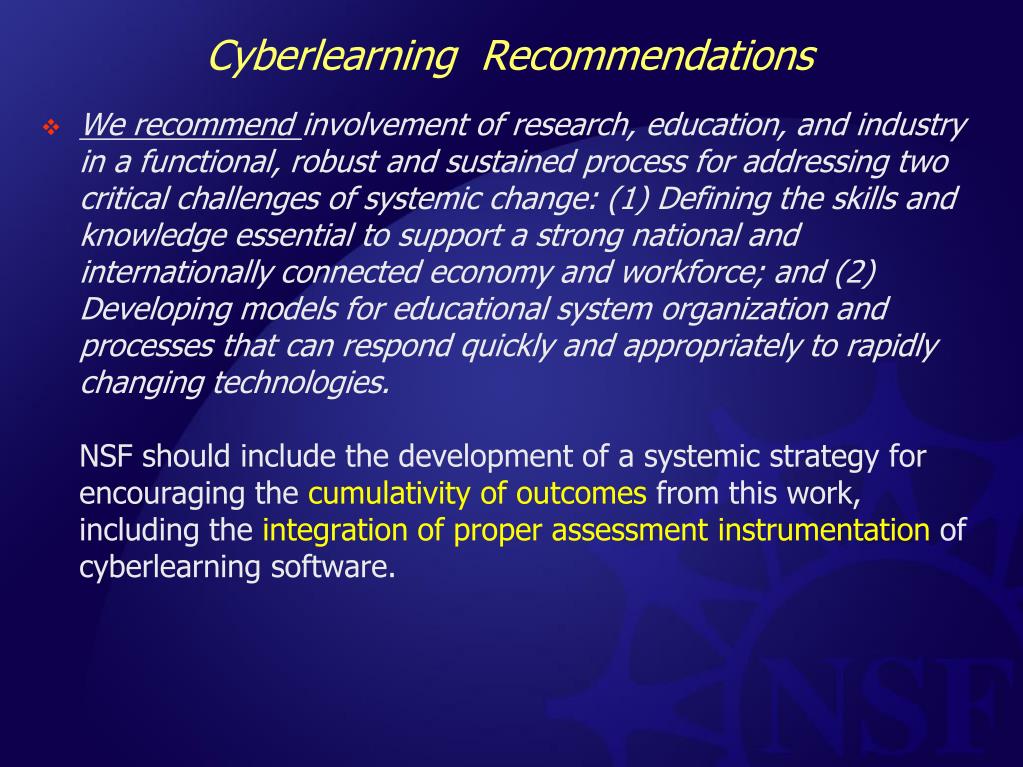 Cyberlearning Recommendations

❖ We recommend involvement of research, education, and industry in a functional, robust and sustained process for addressing two critical challenges of systemic change: (1) Defining the skills and knowledge essential to support a strong national and internationally connected economy and workforce; and (2) Developing models for educational system organization and processes that can respond quickly and appropriately to rapidly changing technologies.

NSF should include the development of a systemic strategy for encouraging the cumulativity of outcomes from this work, including the integration of proper assessment instrumentation of cyberlearning software.

NSF